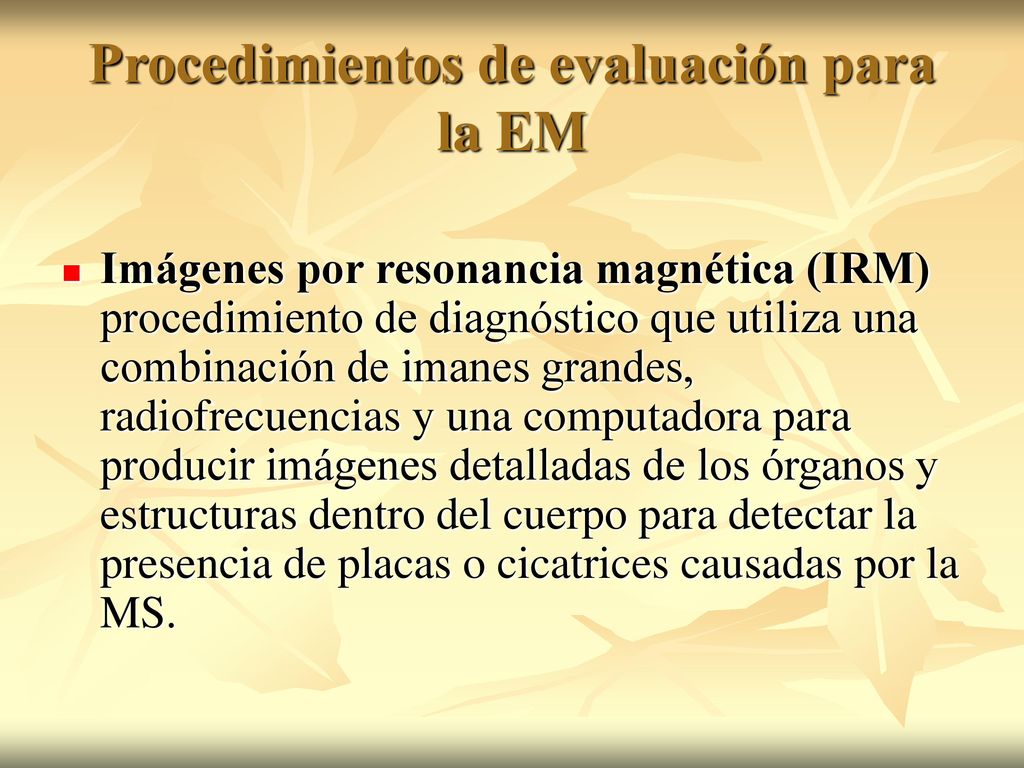 Procedimientos de evaluación para la EM

Imágenes por resonancia magnética (IRM) procedimiento de diagnóstico que utiliza una combinación de imanes grandes, radiofrecuencias y una computadora para producir imágenes detalladas de los órganos y estructuras dentro del cuerpo para detectar la presencia de placas o cicatrices causadas por la MS.